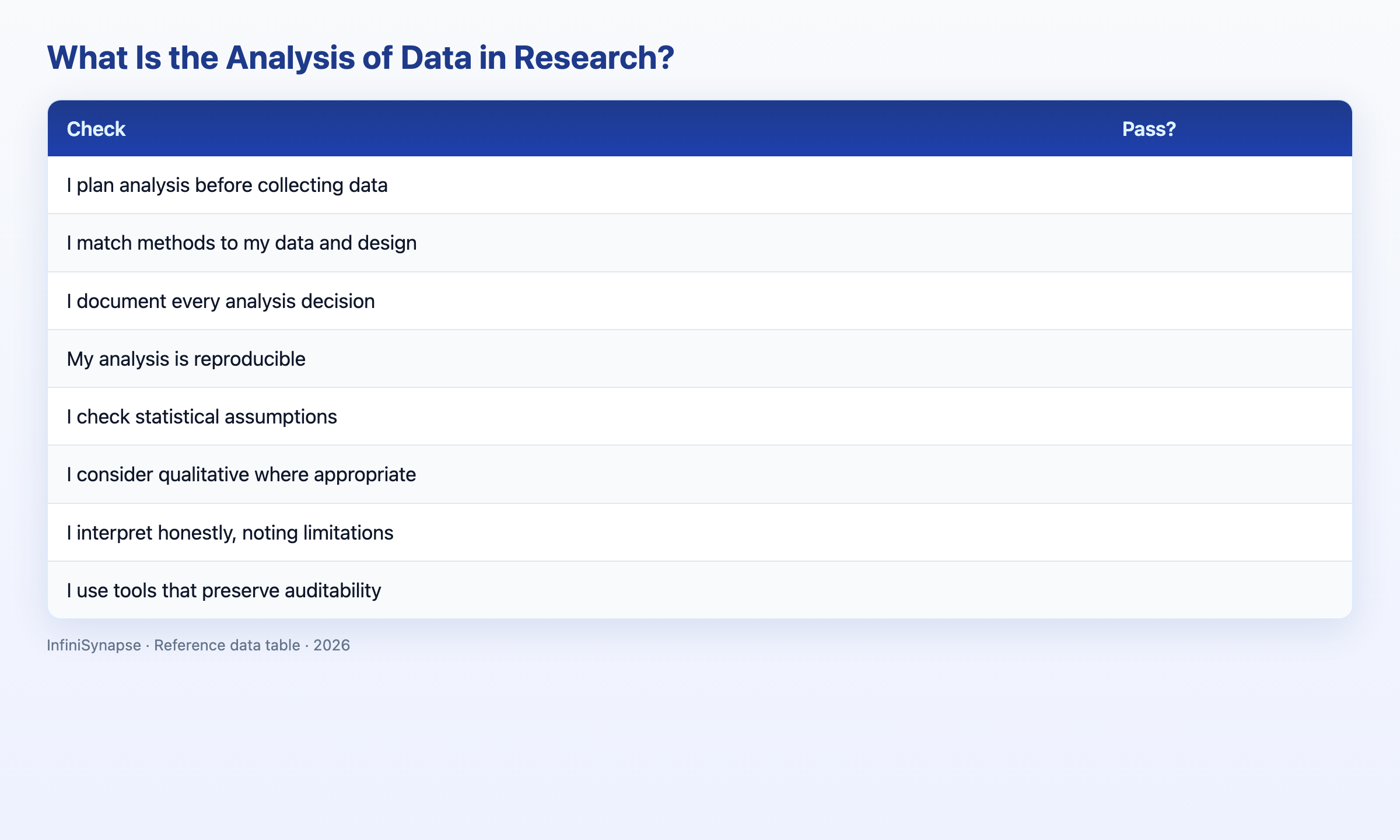 What Is the Analysis of Data in Research?

| Check | Pass? |
|---|---|
| I plan analysis before collecting data | |
| I match methods to my data and design | |
| I document every analysis decision | |
| My analysis is reproducible | |
| I check statistical assumptions | |
| I consider qualitative where appropriate | |
| I interpret honestly, noting limitations | |
| I use tools that preserve auditability | |

InfiniSynapse · Reference data table · 2026